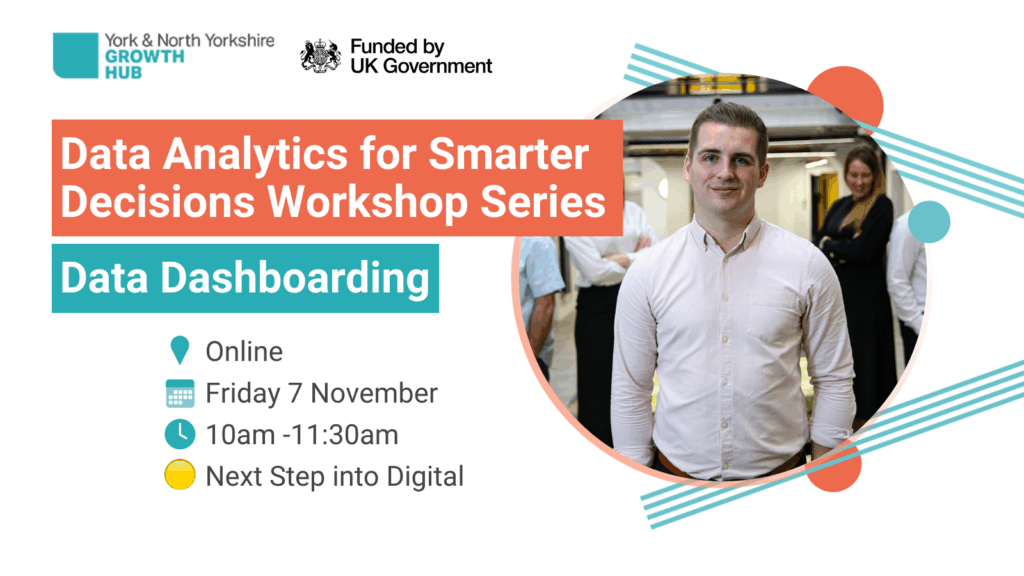 York & North Yorkshire
GROWTH
HUB

Funded by
UK Government

Data Analytics for Smarter Decisions Workshop Series

Data Dashboarding

Online

Friday 7 November

10am -11:30am

Next Step into Digital